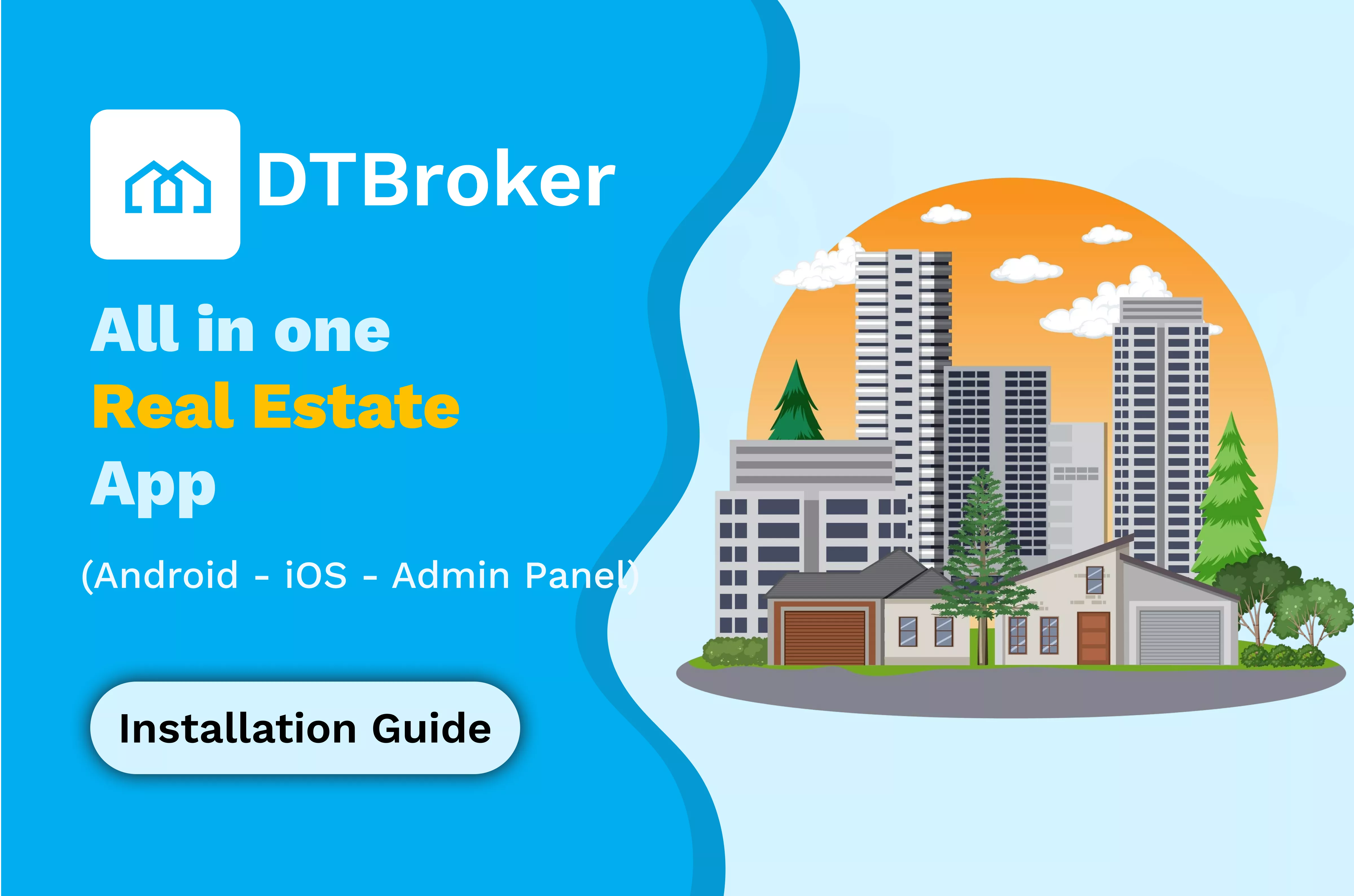 DTBroker

All in one
Real Estate
App

(Android - iOS - Admin Panel)

Installation Guide